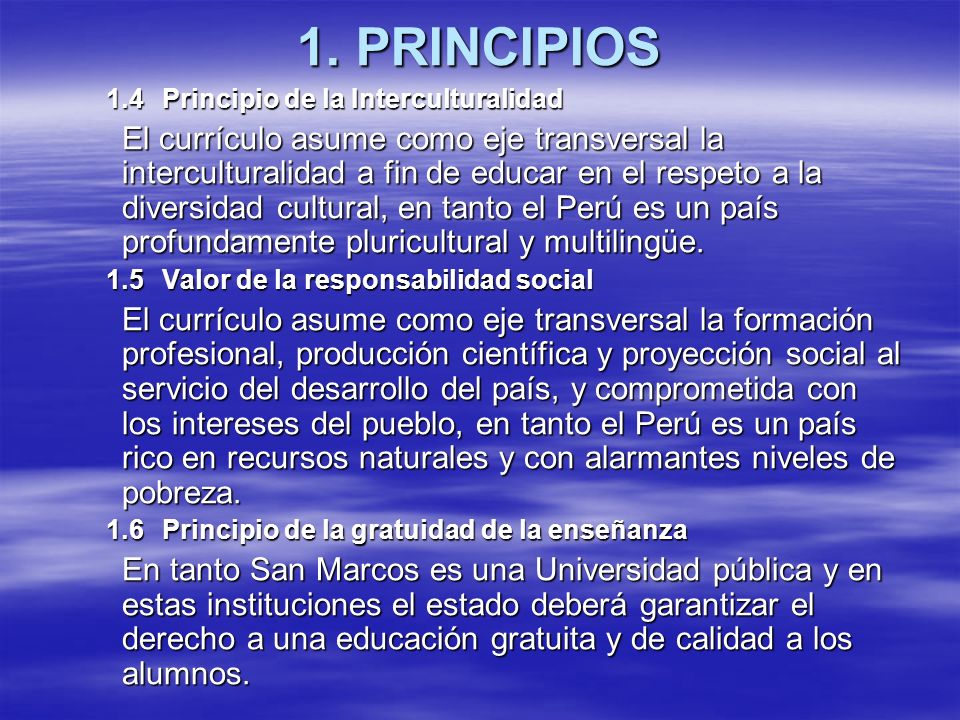 1. PRINCIPIOS

1.4 Principio de la Interculturalidad

El currículo asume como eje transversal la interculturalidad a fin de educar en el respeto a la diversidad cultural, en tanto el Perú es un país profundamente pluricultural y multilingüe.

1.5 Valor de la responsabilidad social

El currículo asume como eje transversal la formación profesional, producción científica y proyección social al servicio del desarrollo del país, y comprometida con los intereses del pueblo, en tanto el Perú es un país rico en recursos naturales y con alarmantes niveles de pobreza.

1.6 Principio de la gratuidad de la enseñanza

En tanto San Marcos es una Universidad pública y en estas instituciones el estado deberá garantizar el derecho a una educación gratuita y de calidad a los alumnos.